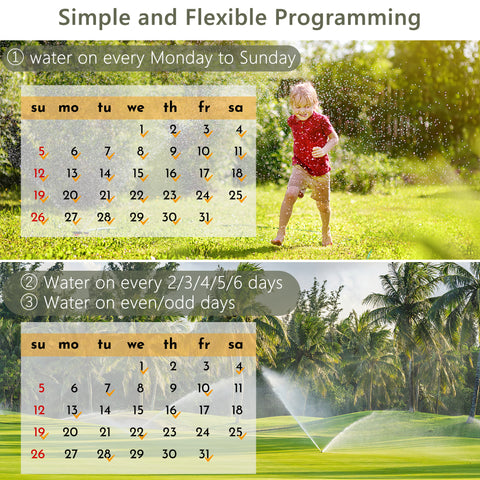 Simple and Flexible Programming

① water on every Monday to Sunday

| su | mo | tu | we | th | fr | sa |
|---|---|---|---|---|---|---|
| | | | 1 | 2 | 3 | 4 |
| 5 | 6 | 7 | 8 | 9 | 10 | 11 |
| 12 | 13 | 14 | 15 | 16 | 17 | 18 |
| 19 | 20 | 21 | 22 | 23 | 24 | 25 |
| 26 | 27 | 28 | 29 | 30 | 31 | |

② Water on every 2/3/4/5/6 days
③ Water on even/odd days

| su | mo | tu | we | th | fr | sa |
|---|---|---|---|---|---|---|
| | | | 1 | 2 | 3 | 4 |
| 5 | 6 | 7 | 8 | 9 | 10 | 11 |
| 12 | 13 | 14 | 15 | 16 | 17 | 18 |
| 19 | 20 | 21 | 22 | 23 | 24 | 25 |
| 26 | 27 | 28 | 29 | 30 | 31 | |